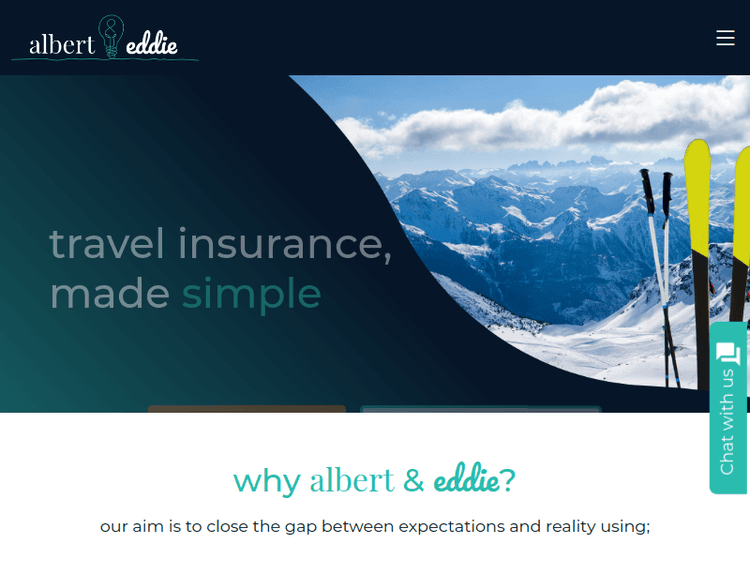 albert & eddie

travel insurance, made simple

Chat with us

why albert & eddie?

our aim is to close the gap between expectations and reality using;